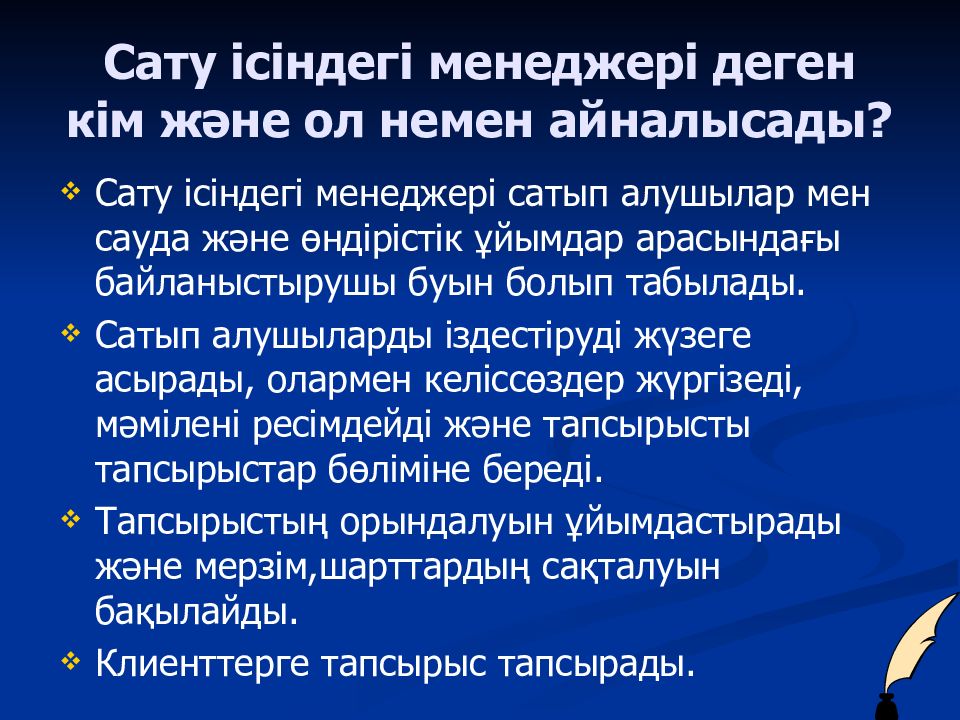 Сату ісіндегі менеджері деген кім және ол немен айналысады?

❖ Сату ісіндегі менеджері сатып алушылар мен сауда және өндірістік ұйымдар арасындағы байланыстырушы буын болып табылады.
❖ Сатып алушыларды іздестіруді жүзеге асырады, олармен келіссөздер жүргізеді, мәмілені ресімдейді және тапсырысты тапсырыстар бөліміне береді.
❖ Тапсырыстың орындалуын ұйымдастырады және мерзім,шарттардың сақталуын бақылайды.
❖ Клиенттерге тапсырыс тапсырады.